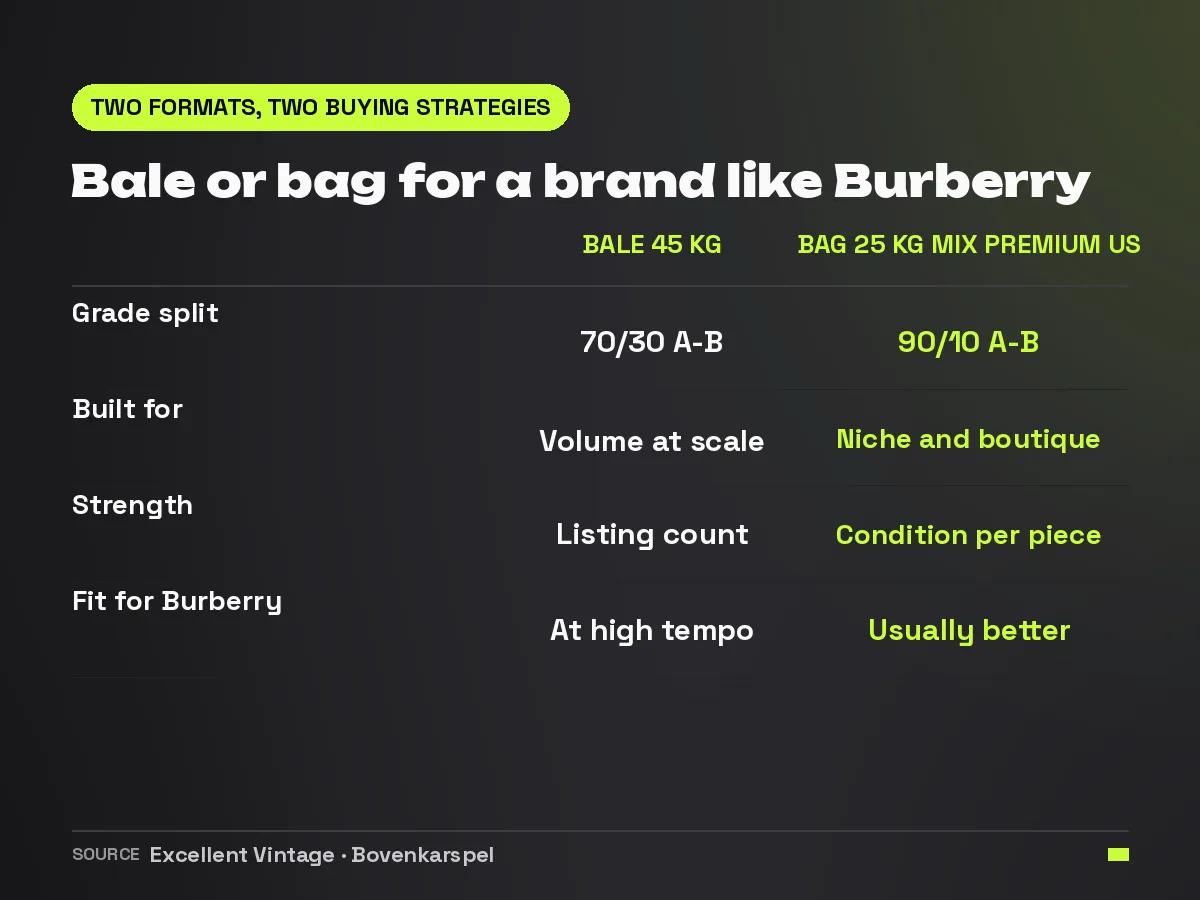 TWO FORMATS, TWO BUYING STRATEGIES

Bale or bag for a brand like Burberry

| | BALE 45 KG | BAG 25 KG MIX PREMIUM US |
|---|---|---|
| Grade split | 70/30 A-B | 90/10 A-B |
| Built for | Volume at scale | Niche and boutique |
| Strength | Listing count | Condition per piece |
| Fit for Burberry | At high tempo | Usually better |

SOURCE Excellent Vintage · Bovenkarspel